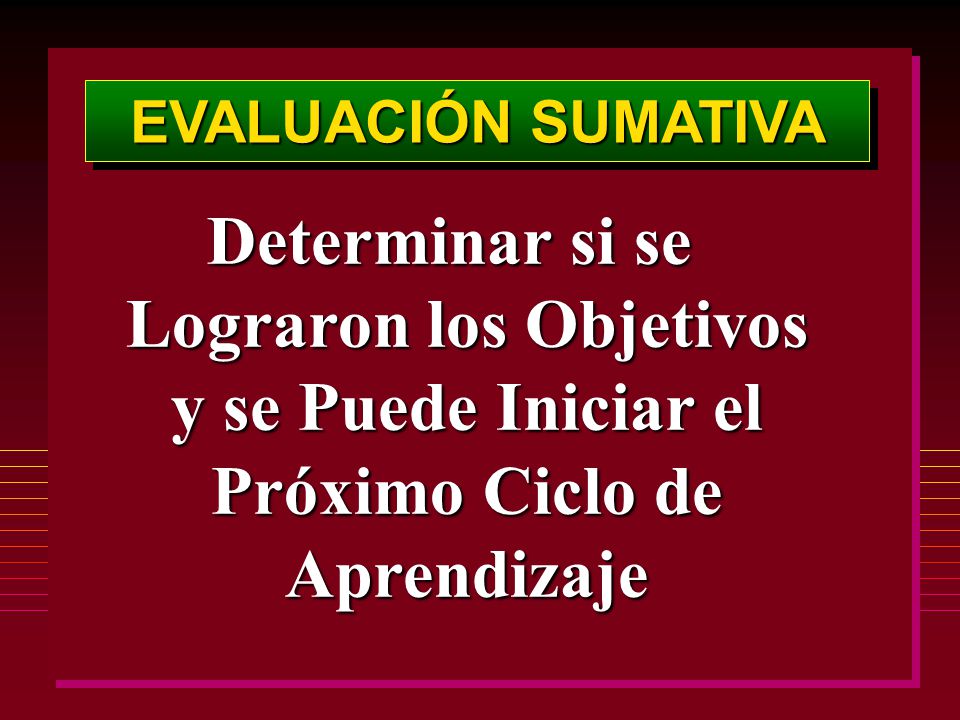 EVALUACIÓN SUMATIVA

Determinar si se Lograron los Objetivos y se Puede Iniciar el Próximo Ciclo de Aprendizaje